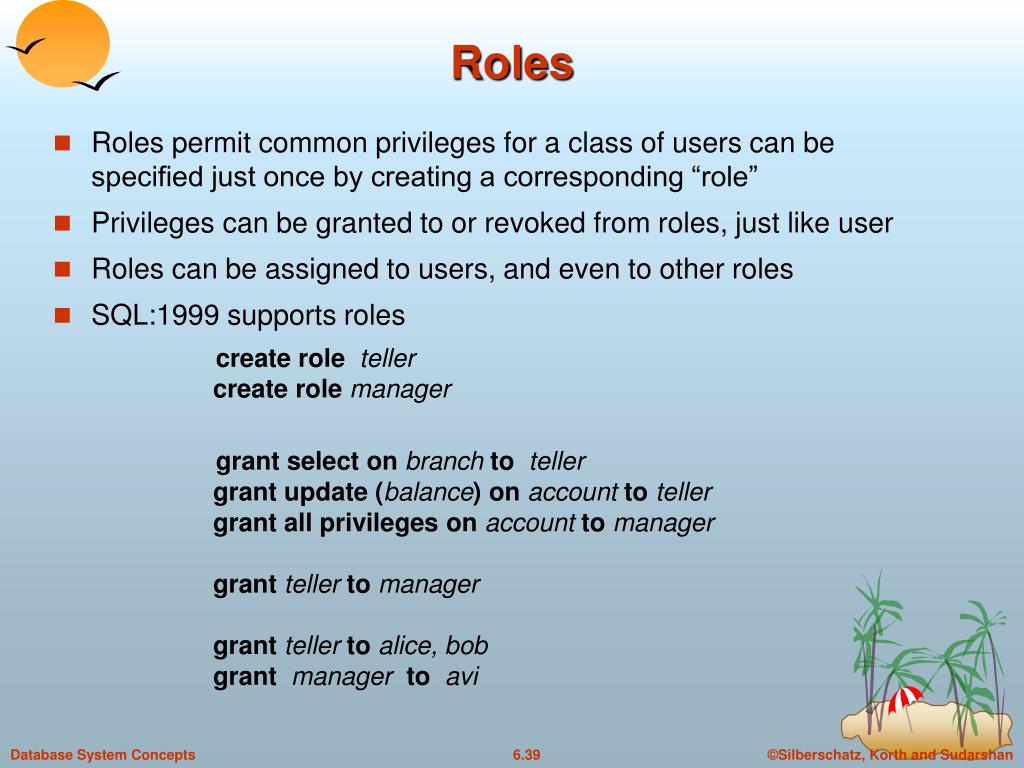 Roles

Roles permit common privileges for a class of users can be specified just once by creating a corresponding “role”

Privileges can be granted to or revoked from roles, just like user

Roles can be assigned to users, and even to other roles

SQL:1999 supports roles

create role teller
create role manager

grant select on branch to teller
grant update (balance) on account to teller
grant all privileges on account to manager

grant teller to manager

grant teller to alice, bob
grant manager to avi

Database System Concepts 6.39 ©Silberschatz, Korth and Sudarshan